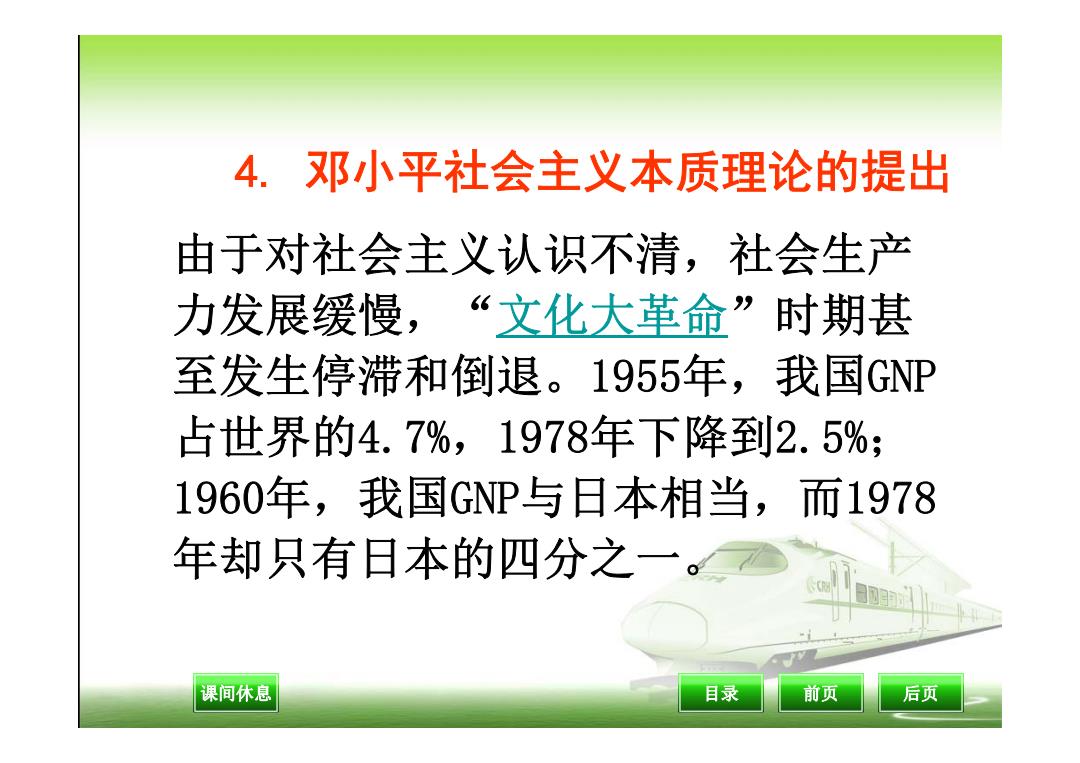 4. 邓小平社会主义本质理论的提出

由于对社会主义认识不清，社会生产力发展缓慢，“文化大革命”时期甚至发生停滞和倒退。1955年，我国GNP占世界的4.7%，1978年下降到2.5%；1960年，我国GNP与日本相当，而1978年却只有日本的四分之一。

课间休息

目录

前页

后页